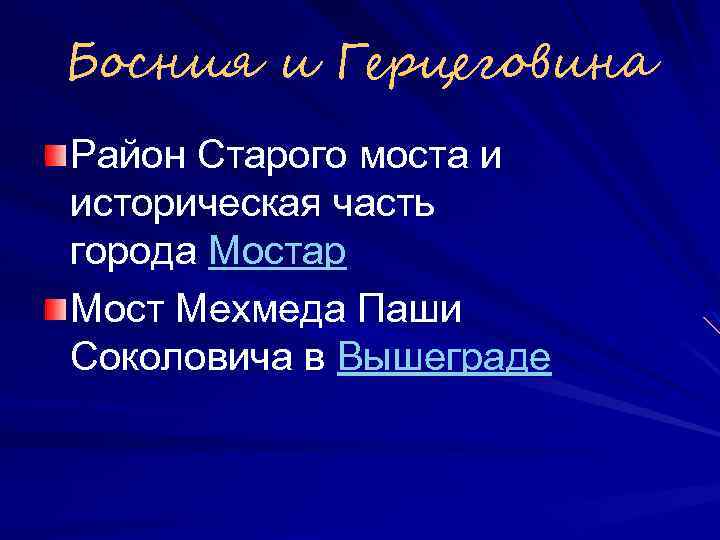 Босния и Герцеговина

Район Старого моста и историческая часть города Мостар

Мост Мехмеда Паши Соколовича в Вышеграде